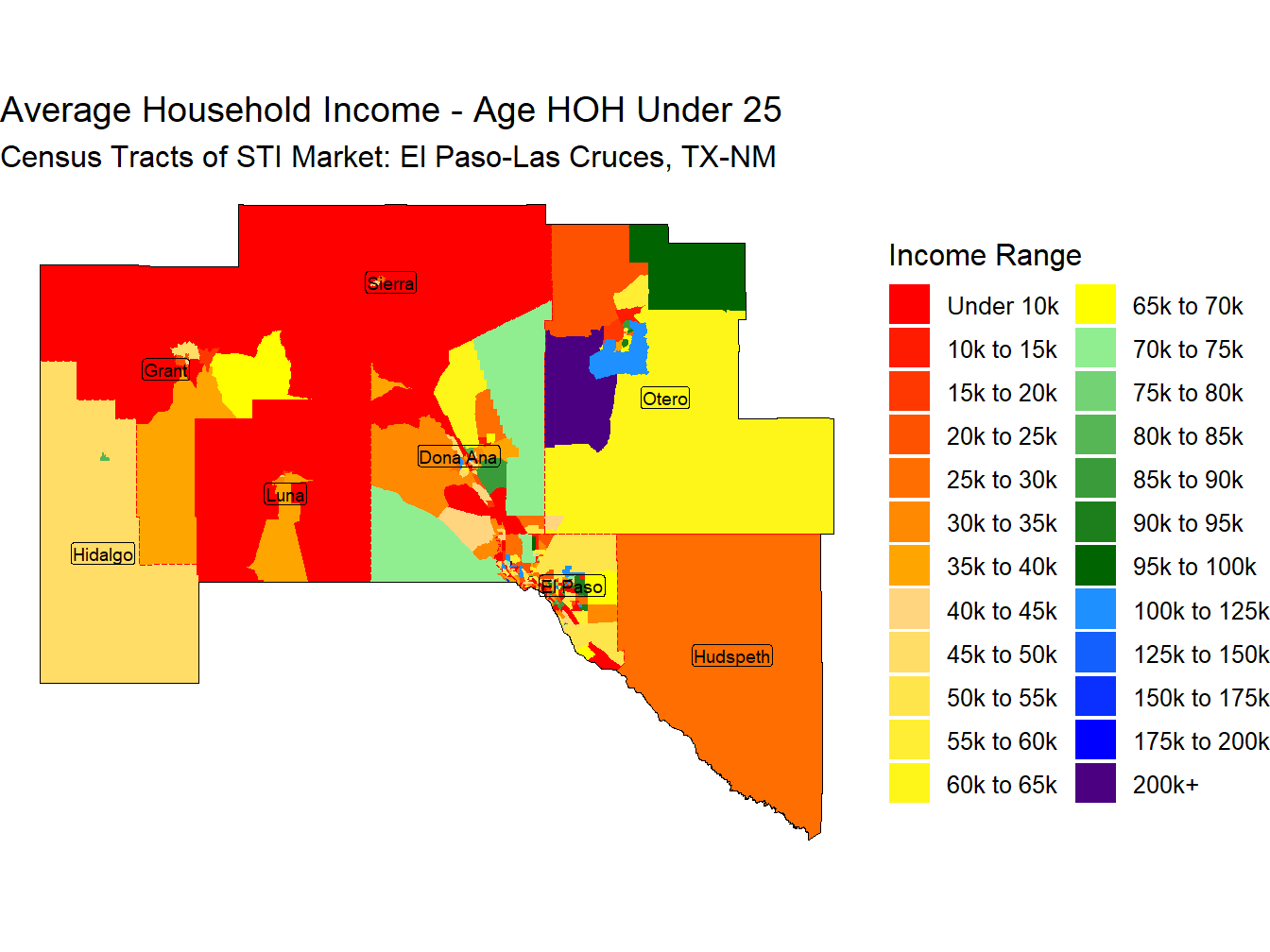 Average Household Income - Age HOH Under 25
Census Tracts of STI Market: El Paso-Las Cruces, TX-NM

Sierra
Grant
Otero
Dona Ana
Luna
Hidalgo
El Paso
Hudspeth

Income Range
Under 10k
10k to 15k
15k to 20k
20k to 25k
25k to 30k
30k to 35k
35k to 40k
40k to 45k
45k to 50k
50k to 55k
55k to 60k
60k to 65k
65k to 70k
70k to 75k
75k to 80k
80k to 85k
85k to 90k
90k to 95k
95k to 100k
100k to 125k
125k to 150k
150k to 175k
175k to 200k
200k+